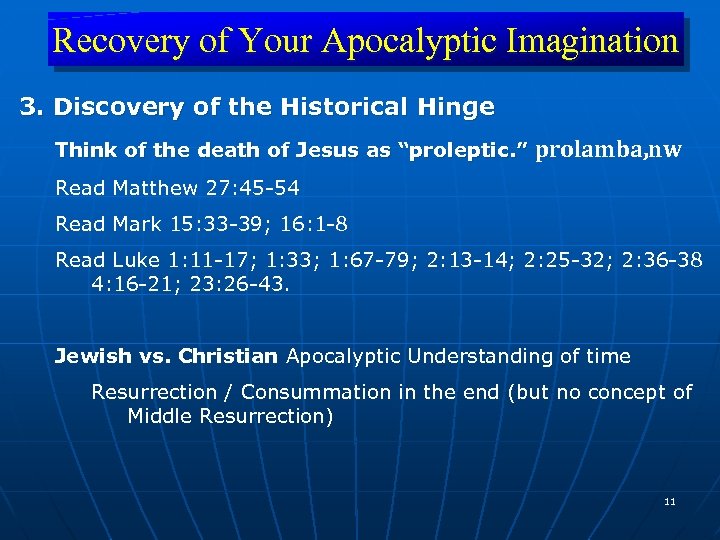 Recovery of Your Apocalyptic Imagination

3. Discovery of the Historical Hinge

Think of the death of Jesus as “proleptic.” prolamba,nw

Read Matthew 27:45-54

Read Mark 15:33-39; 16:1-8

Read Luke 1:11-17; 1:33; 1:67-79; 2:13-14; 2:25-32; 2:36-38 4:16-21; 23:26-43.

Jewish vs. Christian Apocalyptic Understanding of time

Resurrection / Consummation in the end (but no concept of Middle Resurrection)

11